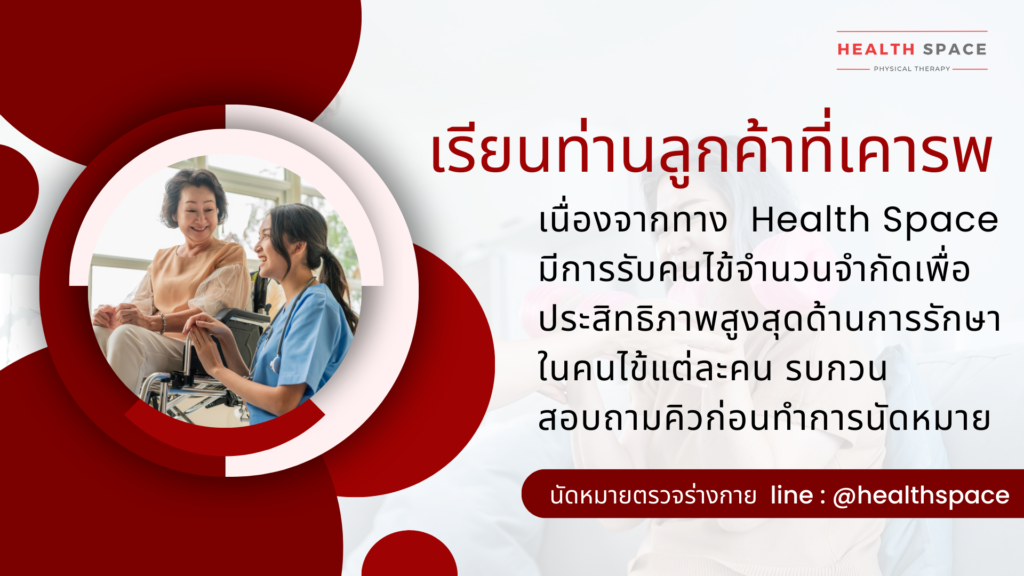 HEALTH SPACE
PHYSICAL THERAPY

เรียนท่านลูกค้าที่เคารพ

เนื่องจากทาง Health Space มีการรับคนไข้จำนวนจำกัดเพื่อประสิทธิภาพสูงสุดด้านการรักษาในคนไข้แต่ละคน รบกวนสอบถามคิวก่อนทำการนัดหมาย

นัดหมายตรวจร่างกาย line : @healthspace